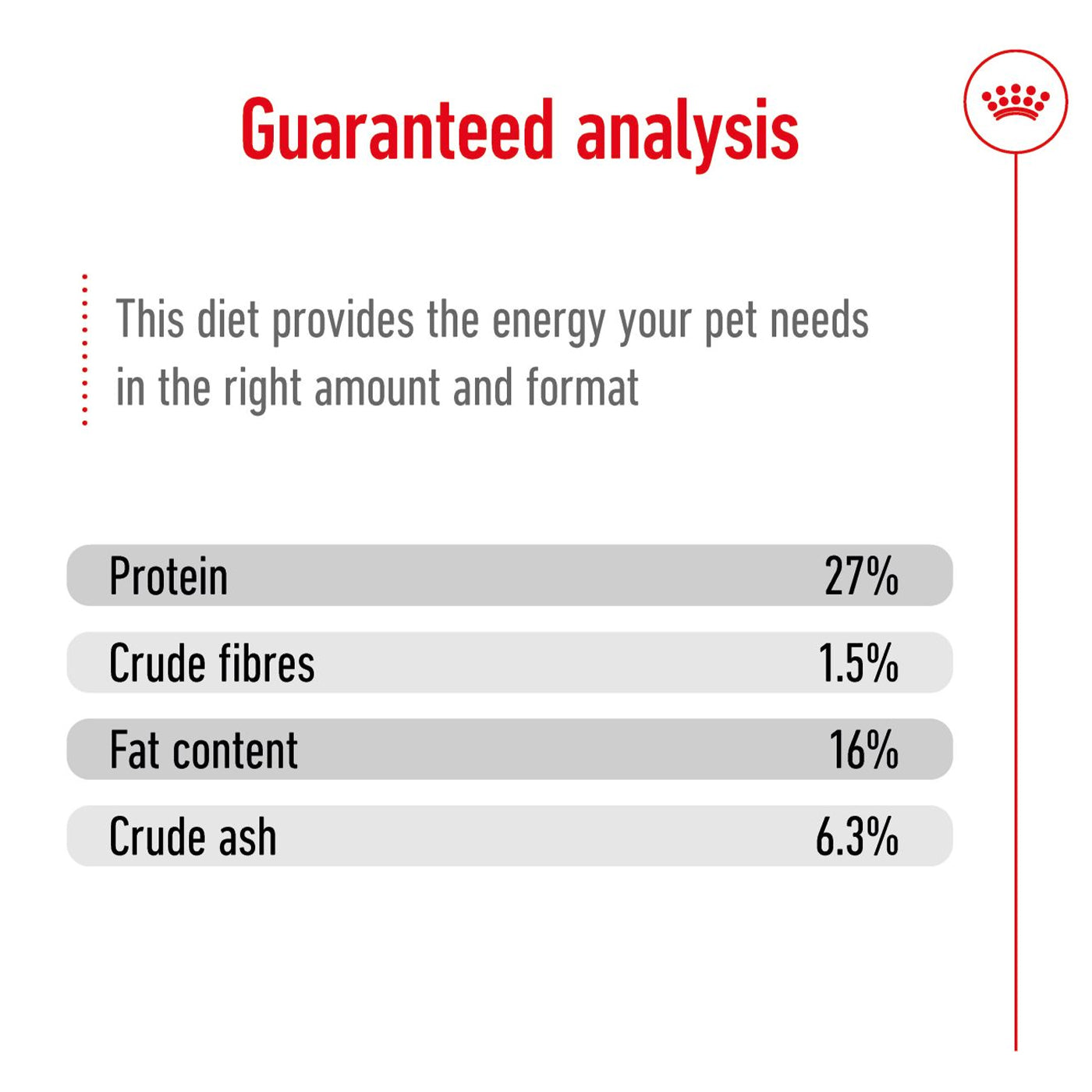 Guaranteed analysis

This diet provides the energy your pet needs in the right amount and format

| Protein | 27% |
|---|---|
| Crude fibres | 1.5% |
| Fat content | 16% |
| Crude ash | 6.3% |